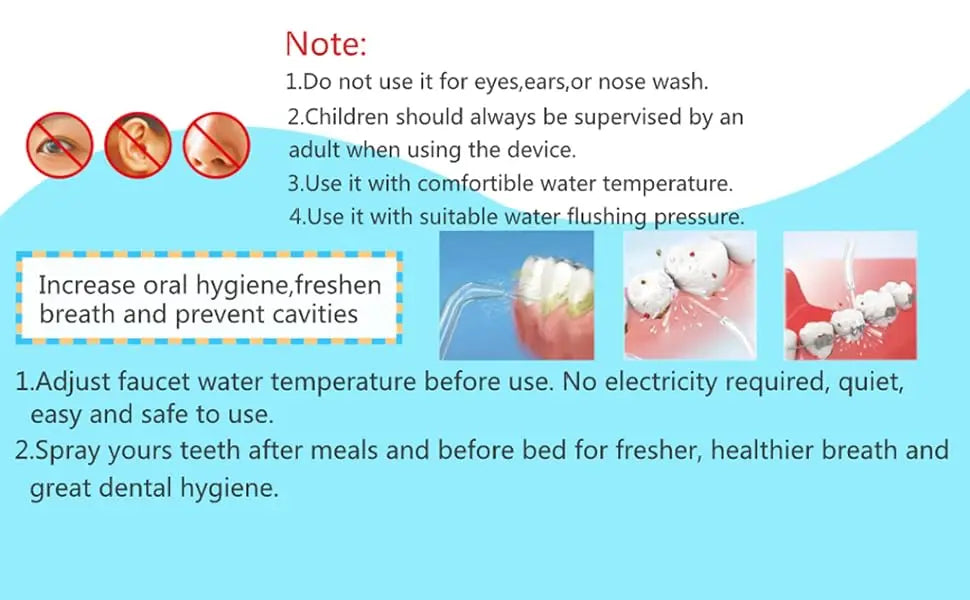 Note:
1.Do not use it for eyes,ears,or nose wash.
2.Children should always be supervised by an adult when using the device.
3.Use it with comfortible water temperature.
4.Use it with suitable water flushing pressure.

Increase oral hygiene,freshen breath and prevent cavities

1.Adjust faucet water temperature before use. No electricity required, quiet, easy and safe to use.
2.Spray yours teeth after meals and before bed for fresher, healthier breath and great dental hygiene.